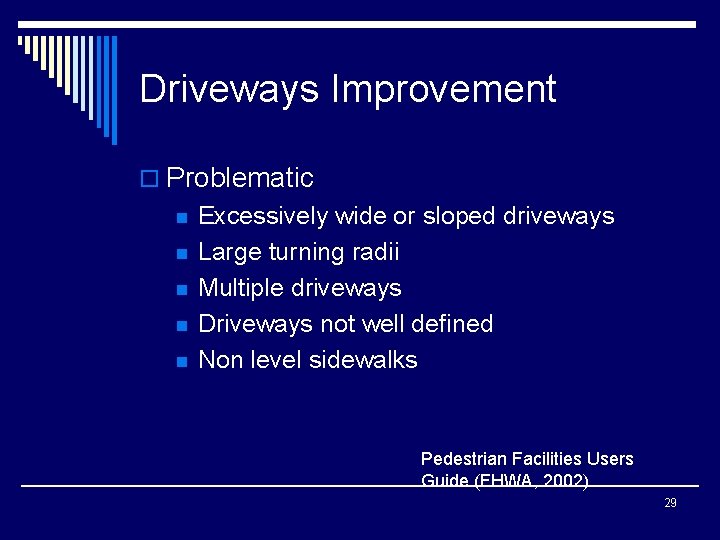 Driveways Improvement

Problematic

Excessively wide or sloped driveways
Large turning radii
Multiple driveways
Driveways not well defined
Non level sidewalks

Pedestrian Facilities Users Guide (FHWA, 2002)

29